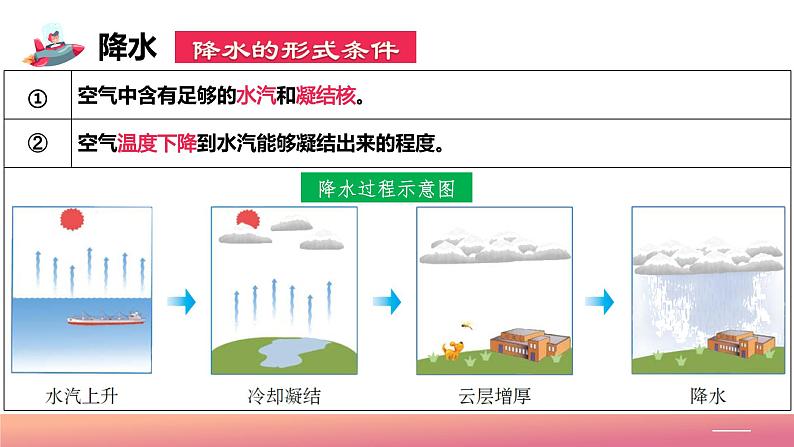 降水 降水的形式条件

| ① | 空气中含有足够的水汽和凝结核。 |
|---|---|
| ② | 空气温度下降到水汽能够凝结出来的程度。 |

降水过程示意图

水汽上升

冷却凝结

云层增厚

降水